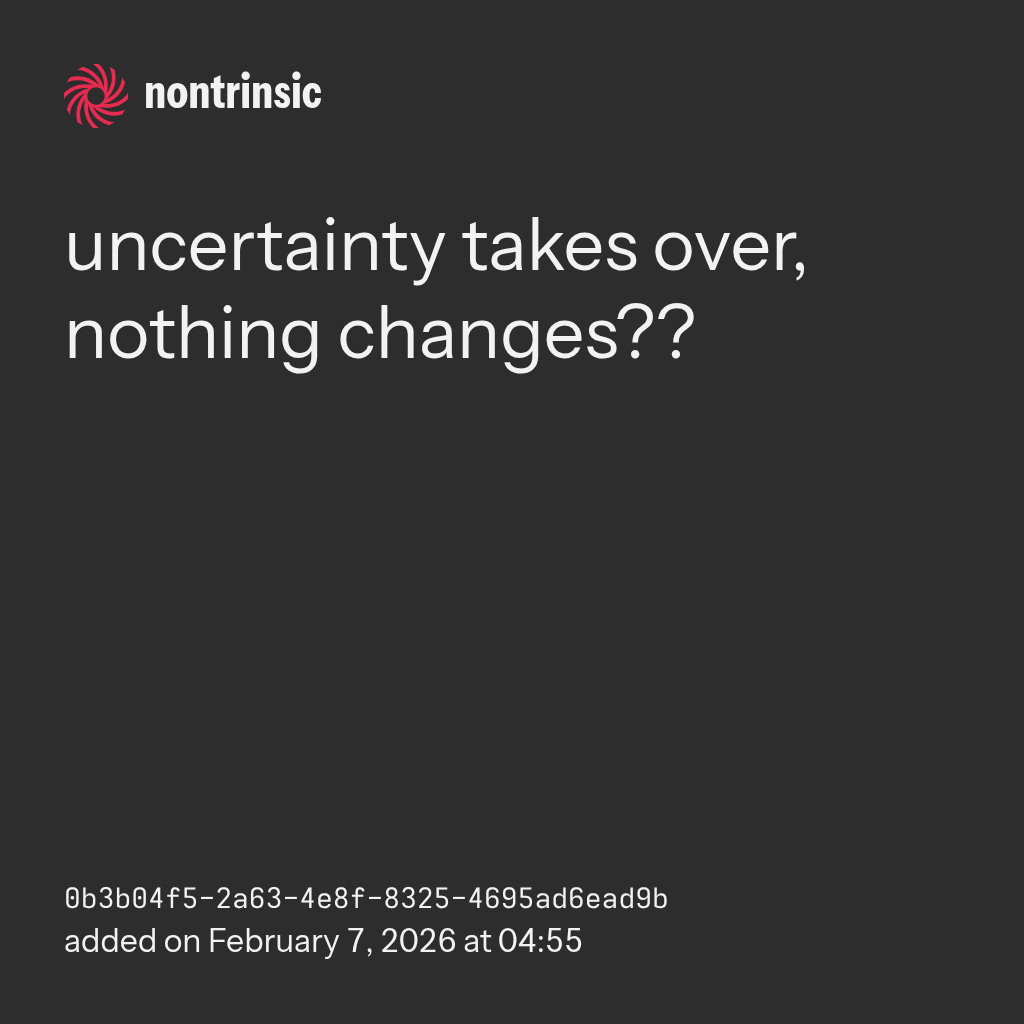 nontrinsic

uncertainty takes over, nothing changes??

0b3b04f5-2a63-4e8f-8325-4695ad6ead9b
added on February 7, 2026 at 04:55